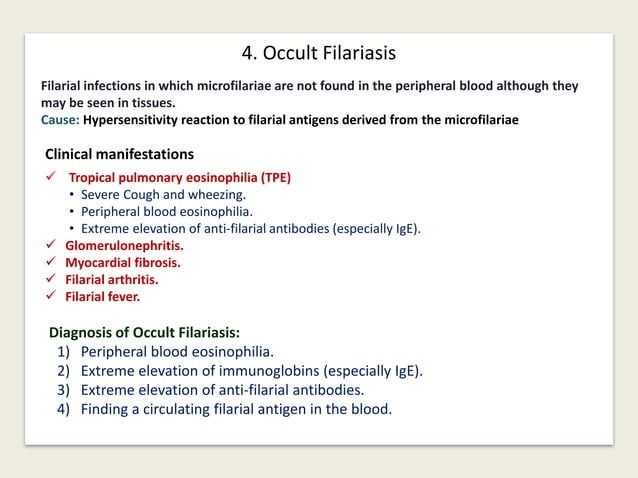 4. Occult Filariasis

Filarial infections in which microfilariae are not found in the peripheral blood although they may be seen in tissues.
Cause: Hypersensitivity reaction to filarial antigens derived from the microfilariae

Clinical manifestations

✓ Tropical pulmonary eosinophilia (TPE)
• Severe Cough and wheezing.
• Peripheral blood eosinophilia.
• Extreme elevation of anti-filarial antibodies (especially IgE).
✓ Glomerulonephritis.
✓ Myocardial fibrosis.
✓ Filarial arthritis.
✓ Filarial fever.

Diagnosis of Occult Filariasis:
1) Peripheral blood eosinophilia.
2) Extreme elevation of immunoglobins (especially IgE).
3) Extreme elevation of anti-filarial antibodies.
4) Finding a circulating filarial antigen in the blood.